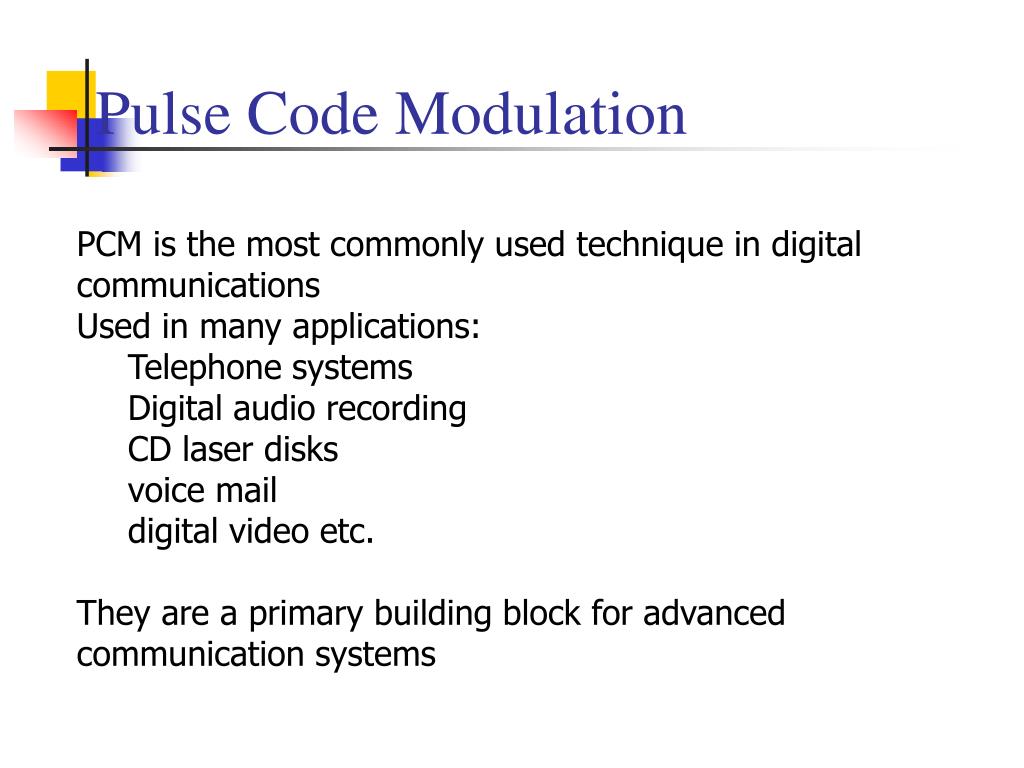 Pulse Code Modulation

PCM is the most commonly used technique in digital communications
Used in many applications:
Telephone systems
Digital audio recording
CD laser disks
voice mail
digital video etc.

They are a primary building block for advanced communication systems